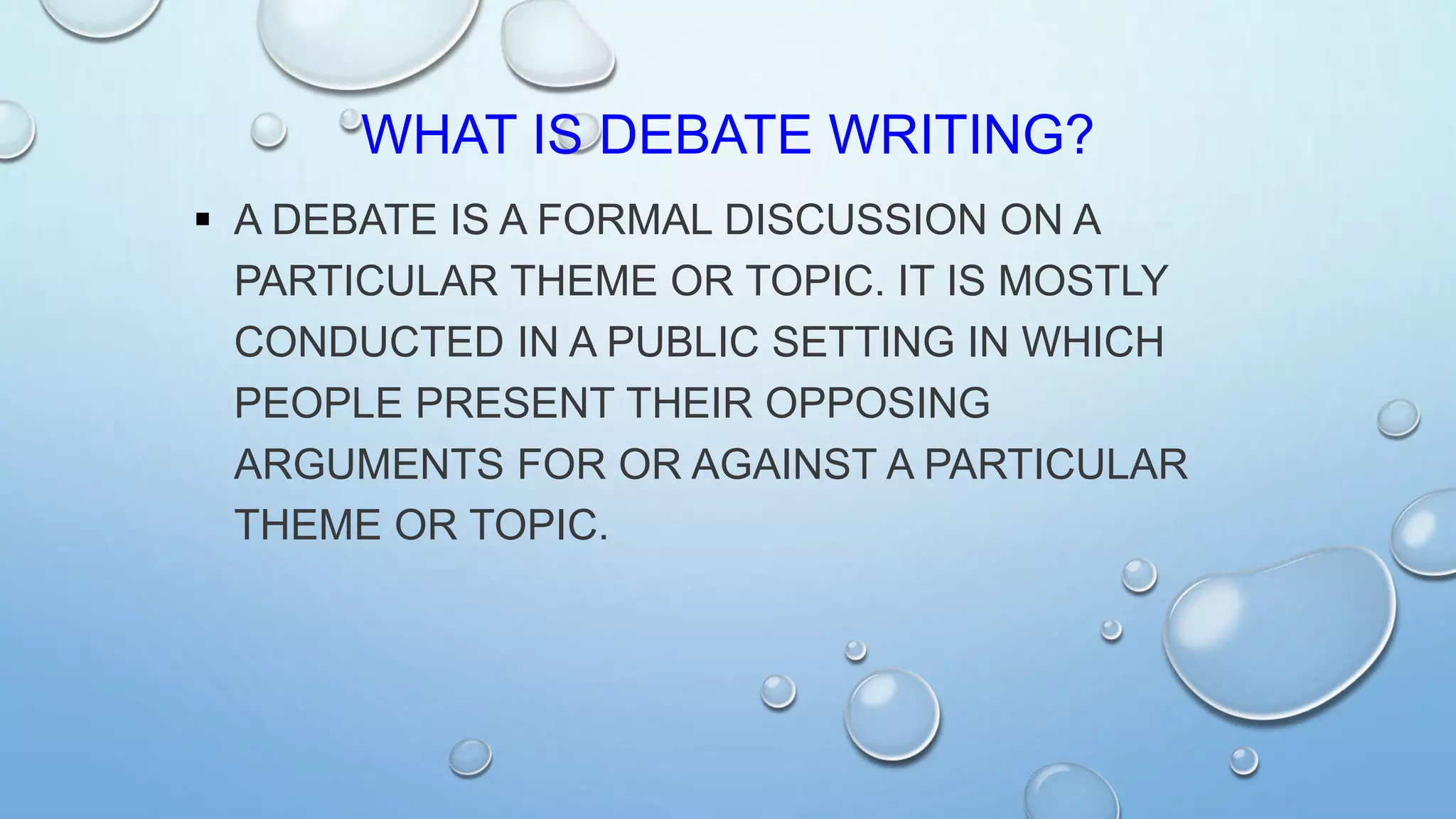 WHAT IS DEBATE WRITING?

▪ A DEBATE IS A FORMAL DISCUSSION ON A PARTICULAR THEME OR TOPIC. IT IS MOSTLY CONDUCTED IN A PUBLIC SETTING IN WHICH PEOPLE PRESENT THEIR OPPOSING ARGUMENTS FOR OR AGAINST A PARTICULAR THEME OR TOPIC.